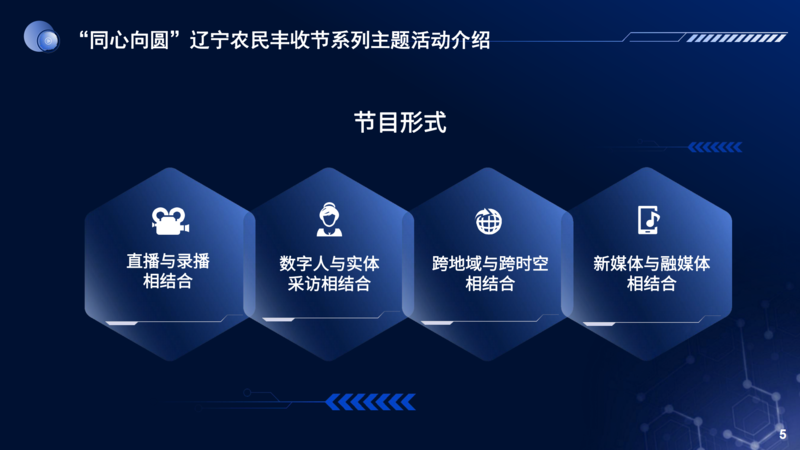 “同心向圆”辽宁农民丰收节系列主题活动介绍

节目形式

直播与录播相结合

数字人与实体采访相结合

跨地域与跨时空相结合

新媒体与融媒体相结合

5